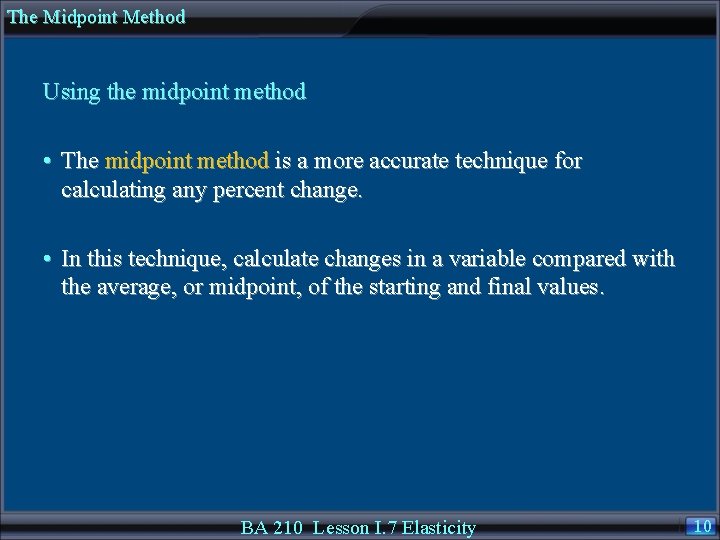 The Midpoint Method

Using the midpoint method

• The midpoint method is a more accurate technique for calculating any percent change.

• In this technique, calculate changes in a variable compared with the average, or midpoint, of the starting and final values.

BA 210 Lesson I.7 Elasticity

10